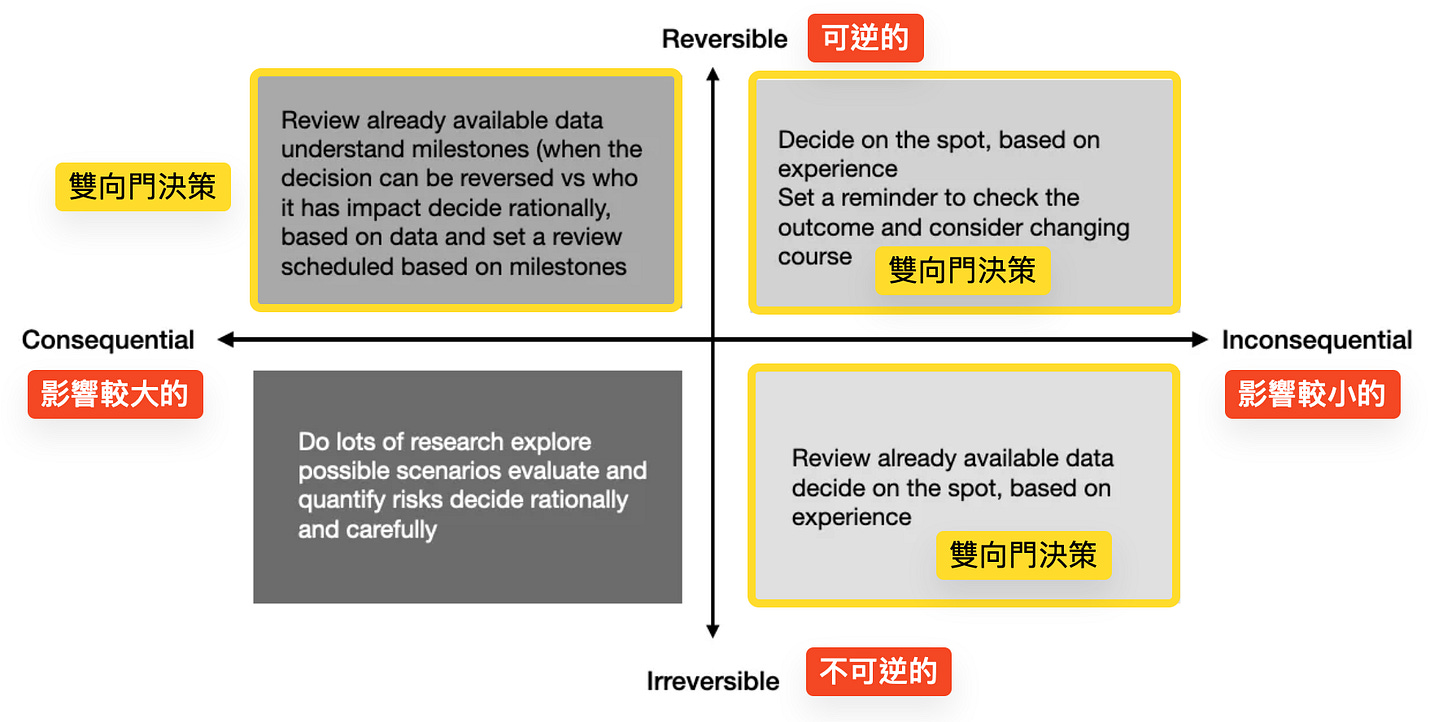 Reversible 可逆的

雙向門決策

Review already available data understand milestones (when the decision can be reversed vs who it has impact decide rationally, based on data and set a review scheduled based on milestones

Decide on the spot, based on experience
Set a reminder to check the outcome and consider changing course

雙向門決策

Consequential

影響較大的

Inconsequential

影響較小的

Do lots of research explore possible scenarios evaluate and quantify risks decide rationally and carefully

Review already available data decide on the spot, based on experience

雙向門決策

Irreversible 不可逆的